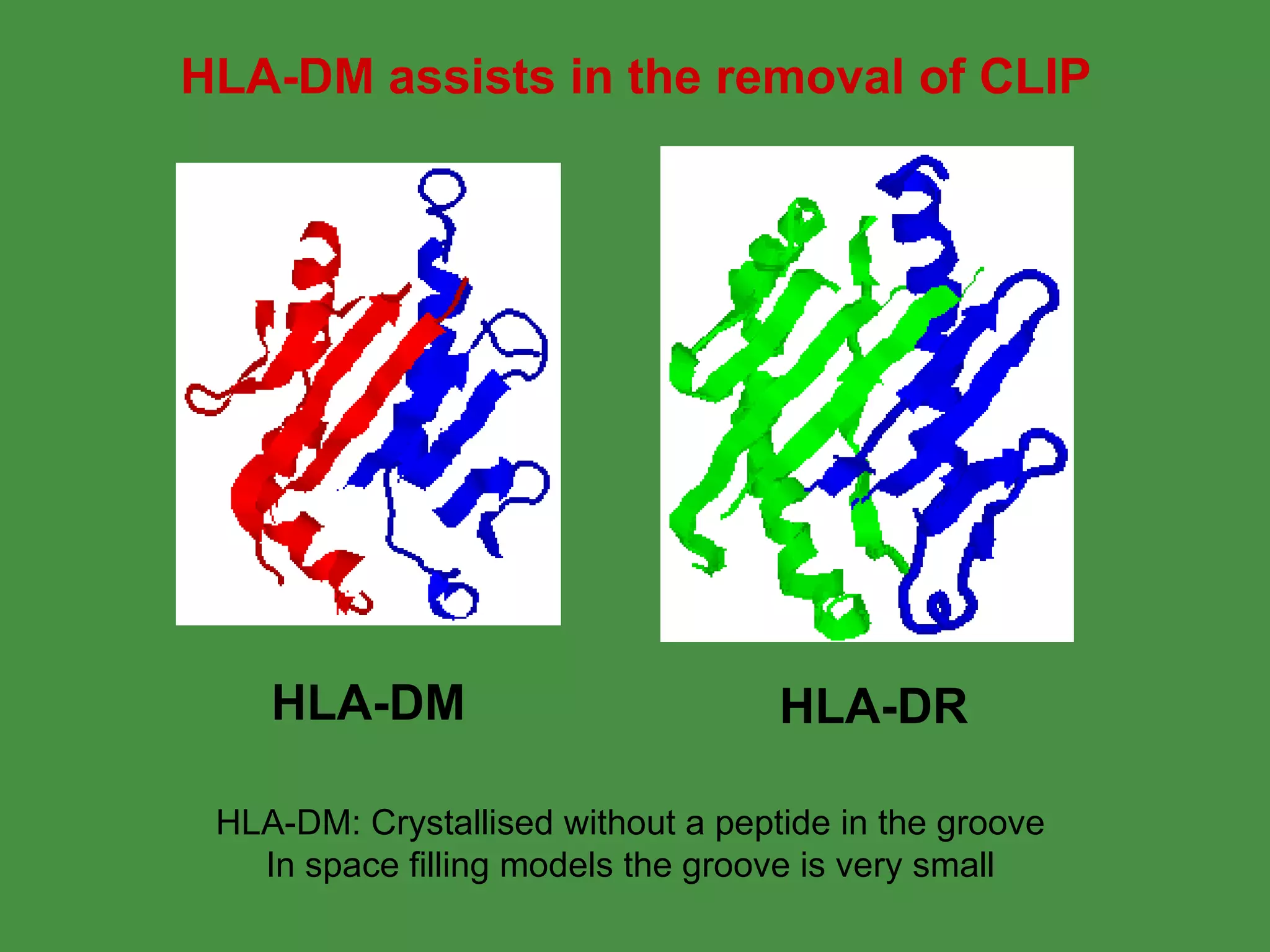 HLA-DM assists in the removal of CLIP

HLA-DM

HLA-DR

HLA-DM: Crystallised without a peptide in the groove
In space filling models the groove is very small